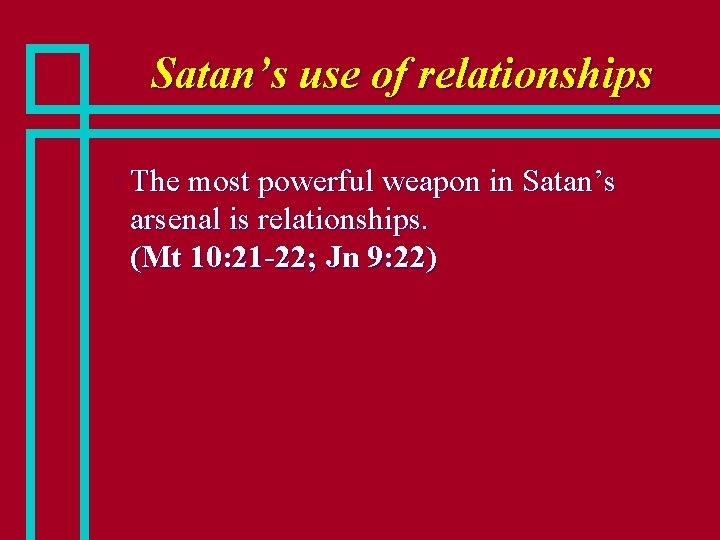 Satan’s use of relationships

The most powerful weapon in Satan’s arsenal is relationships. (Mt 10:21-22; Jn 9:22)